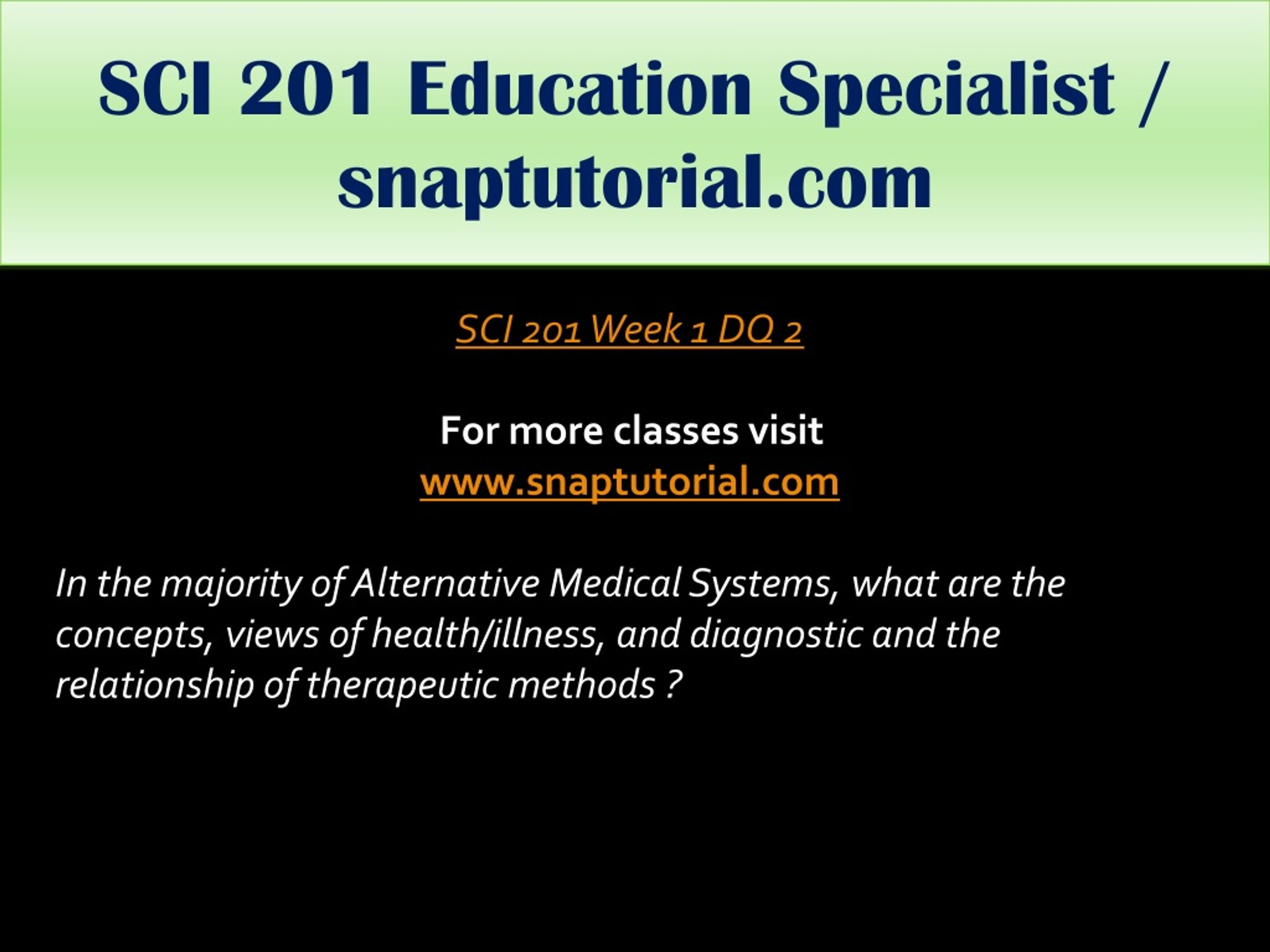 SCI 201 Education Specialist / snaptutorial.com

SCI 201 Week 1 DQ 2

For more classes visit
www.snaptutorial.com

In the majority of Alternative Medical Systems, what are the concepts, views of health/illness, and diagnostic and the relationship of therapeutic methods ?